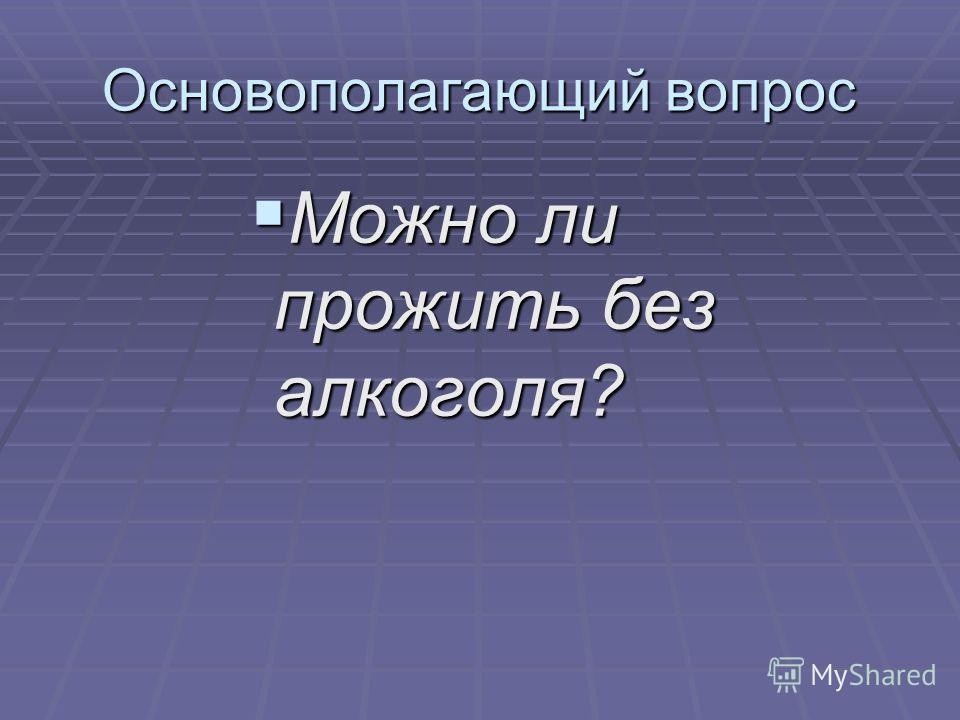 Основополагающий вопрос

▪ Можно ли прожить без алкоголя?

MyShared